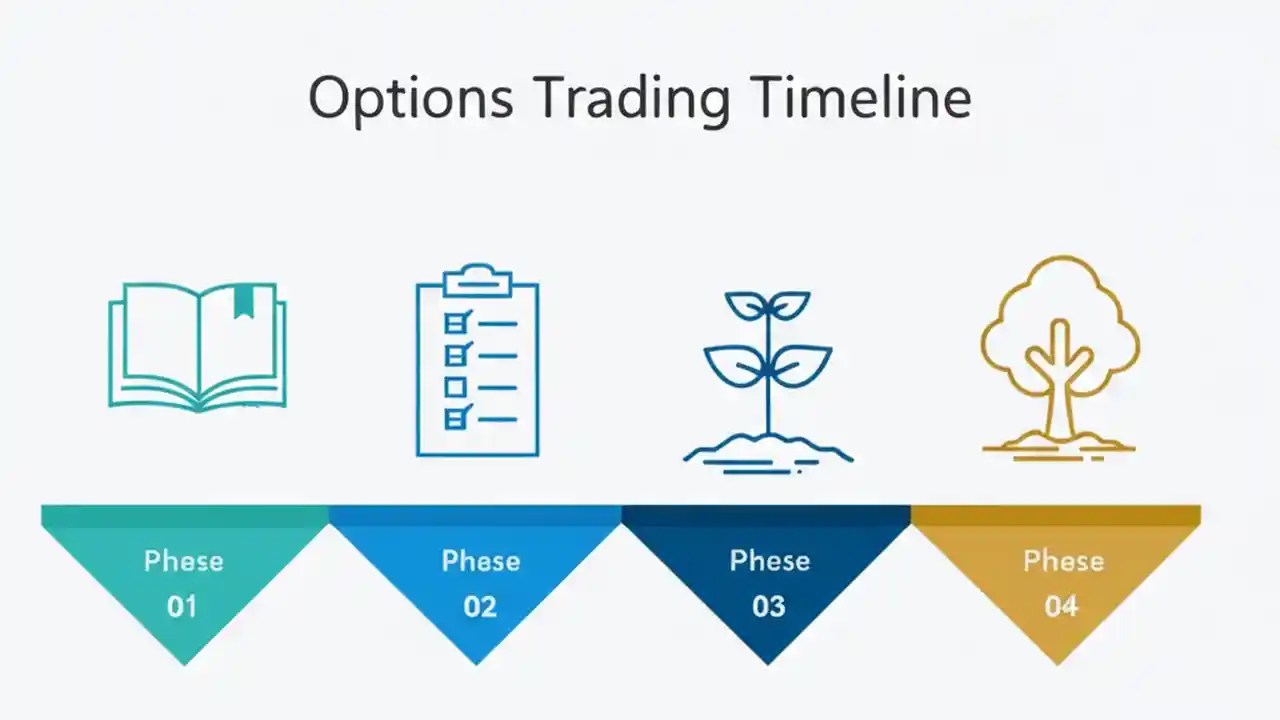 Options Trading Timeline

Phese
01

Phese
02

Phese
03

Phese
04